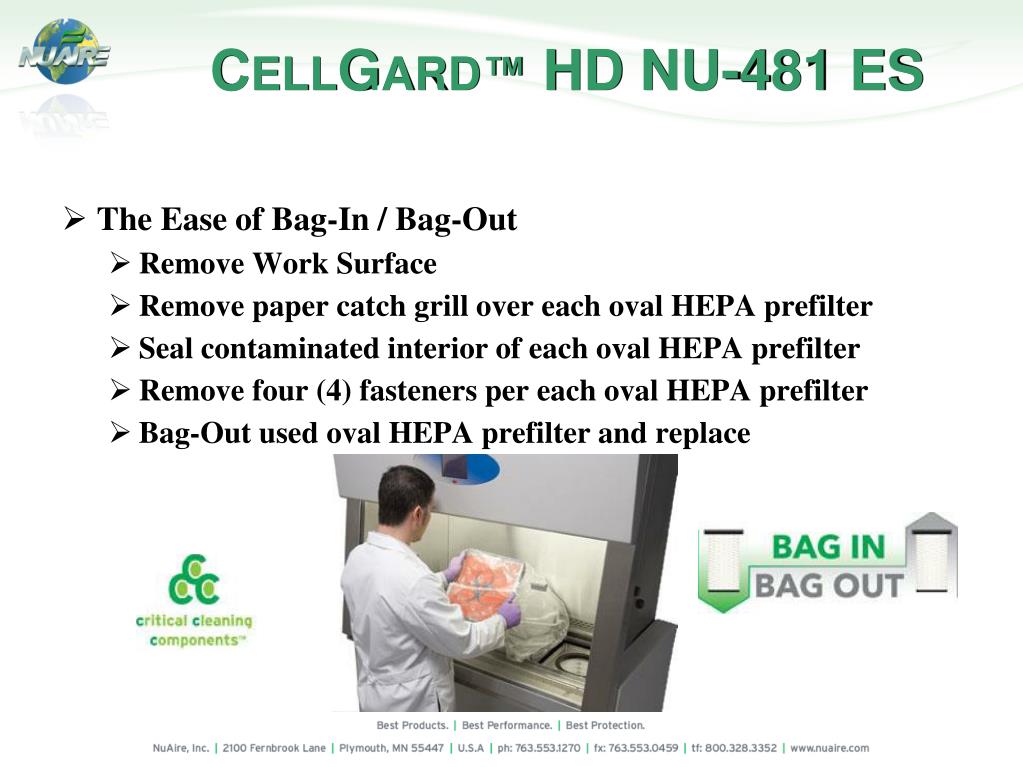 NUAIRE

CELLGARD™ HD NU-481 ES

➢ The Ease of Bag-In / Bag-Out
➢ Remove Work Surface
➢ Remove paper catch grill over each oval HEPA prefilter
➢ Seal contaminated interior of each oval HEPA prefilter
➢ Remove four (4) fasteners per each oval HEPA prefilter
➢ Bag-Out used oval HEPA prefilter and replace

critical cleaning components™

BAG IN
BAG OUT

Best Products. | Best Performance. | Best Protection.

NuAire, Inc. | 2100 Fernbrook Lane | Plymouth, MN 55447 | U.S.A | ph: 763.553.1270 | fx: 763.553.0459 | tf: 800.328.3352 | www.nuaire.com